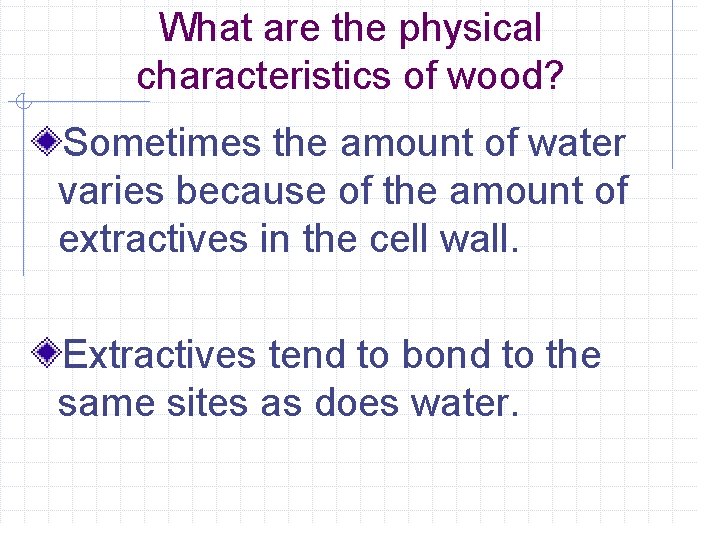 What are the physical characteristics of wood?

Sometimes the amount of water varies because of the amount of extractives in the cell wall.

Extractives tend to bond to the same sites as does water.